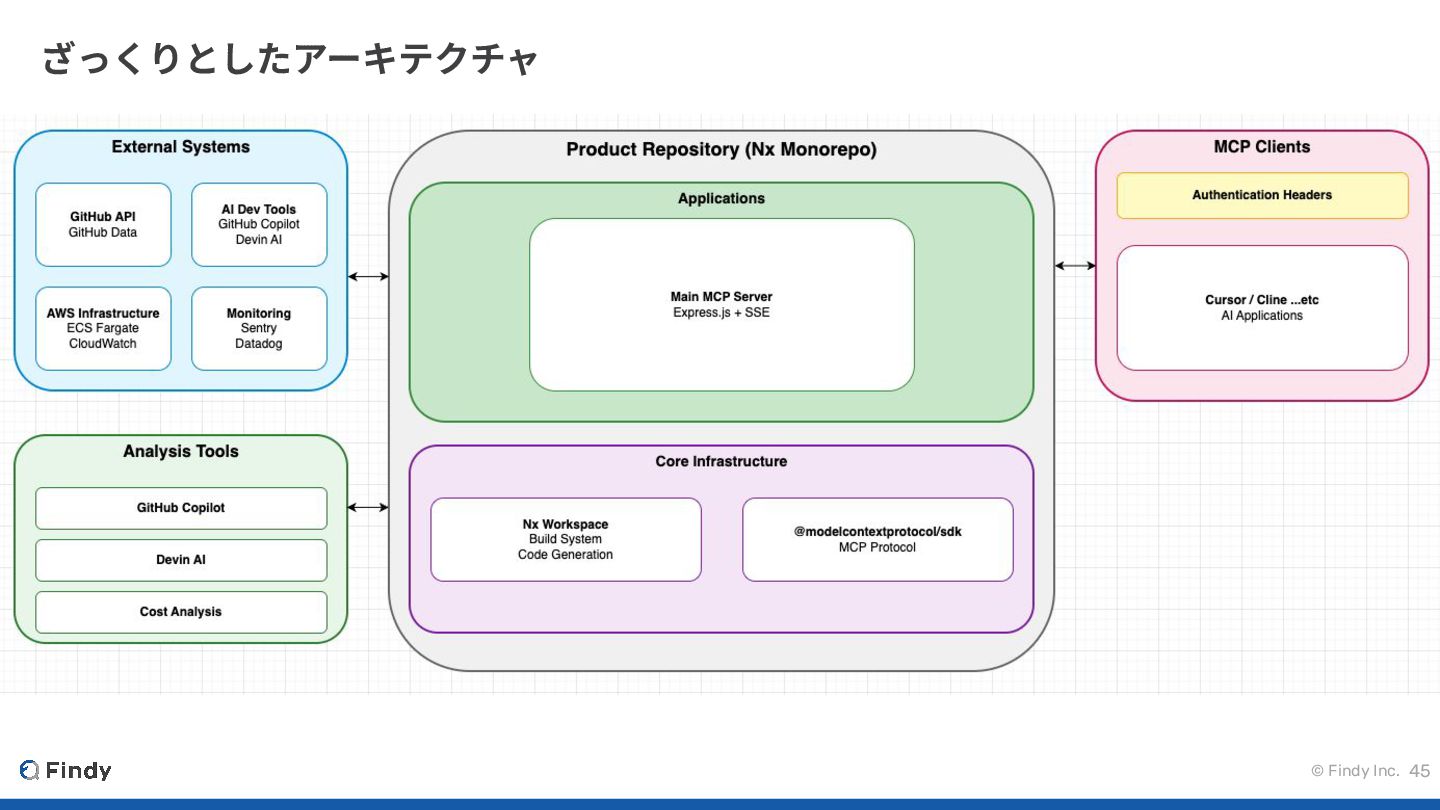 ざっくりとしたアーキテクチャ

External Systems

GitHub API
GitHub Data

AI Dev Tools
GitHub Copilot
Devin AI

AWS Infrastructure
ECS Fargate
CloudWatch

Monitoring
Sentry
Datadog

Analysis Tools

GitHub Copilot

Devin AI

Cost Analysis

Product Repository (Nx Monorepo)

Applications

Main MCP Server
Express.js + SSE

Core Infrastructure

Nx Workspace
Build System
Code Generation

@modelcontextprotocol/sdk
MCP Protocol

MCP Clients

Authentication Headers

Cursor / Cline ...etc
AI Applications

Findy

© Findy Inc. 45